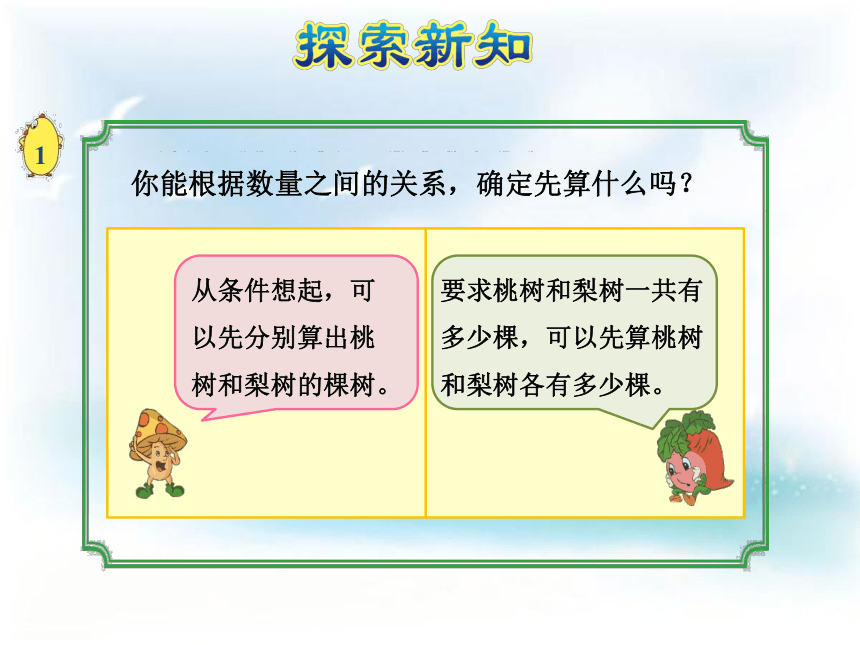 探索新知

1

你能根据数量之间的关系，确定先算什么吗？

从条件想起，可以先分别算出桃树和梨树的棵树。

要求桃树和梨树一共有多少棵，可以先算桃树和梨树各有多少棵。